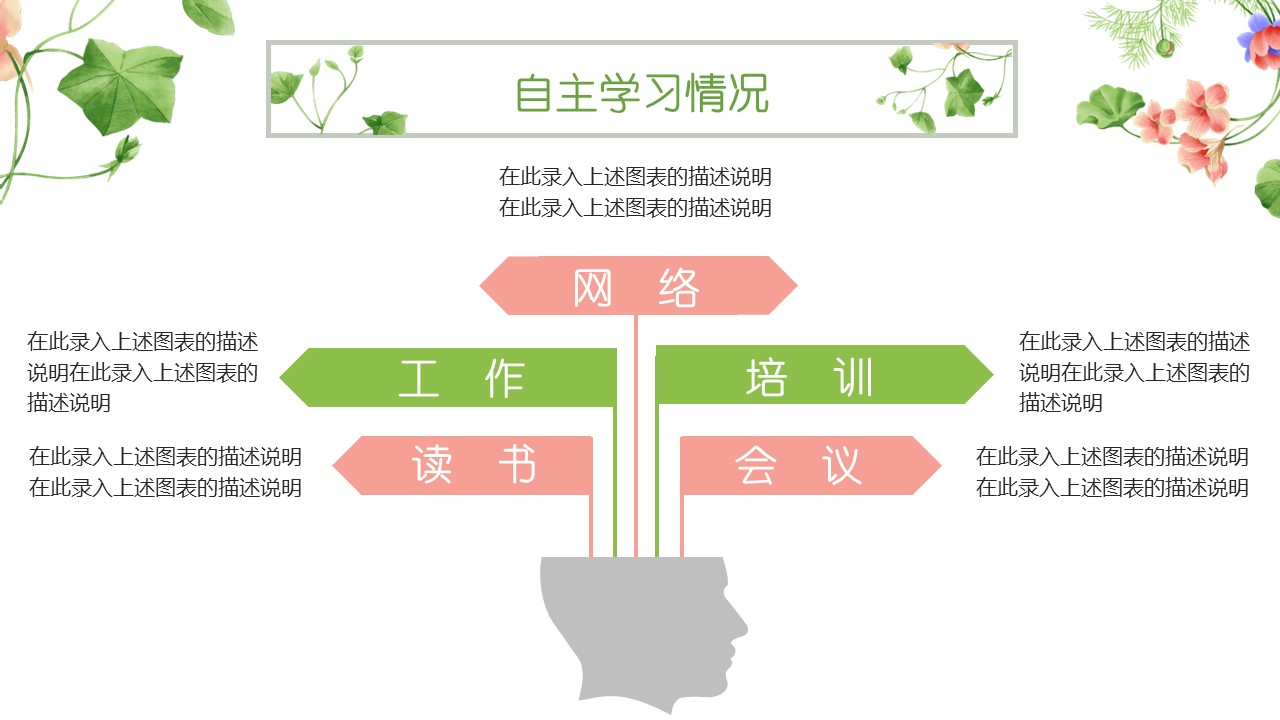 自主学习情况

在此录入上述图表的描述说明
在此录入上述图表的描述说明

网　络

在此录入上述图表的描述说明在此录入上述图表的描述说明

工　作

培　训

在此录入上述图表的描述说明在此录入上述图表的描述说明

在此录入上述图表的描述说明
在此录入上述图表的描述说明

读　书

会　议

在此录入上述图表的描述说明
在此录入上述图表的描述说明